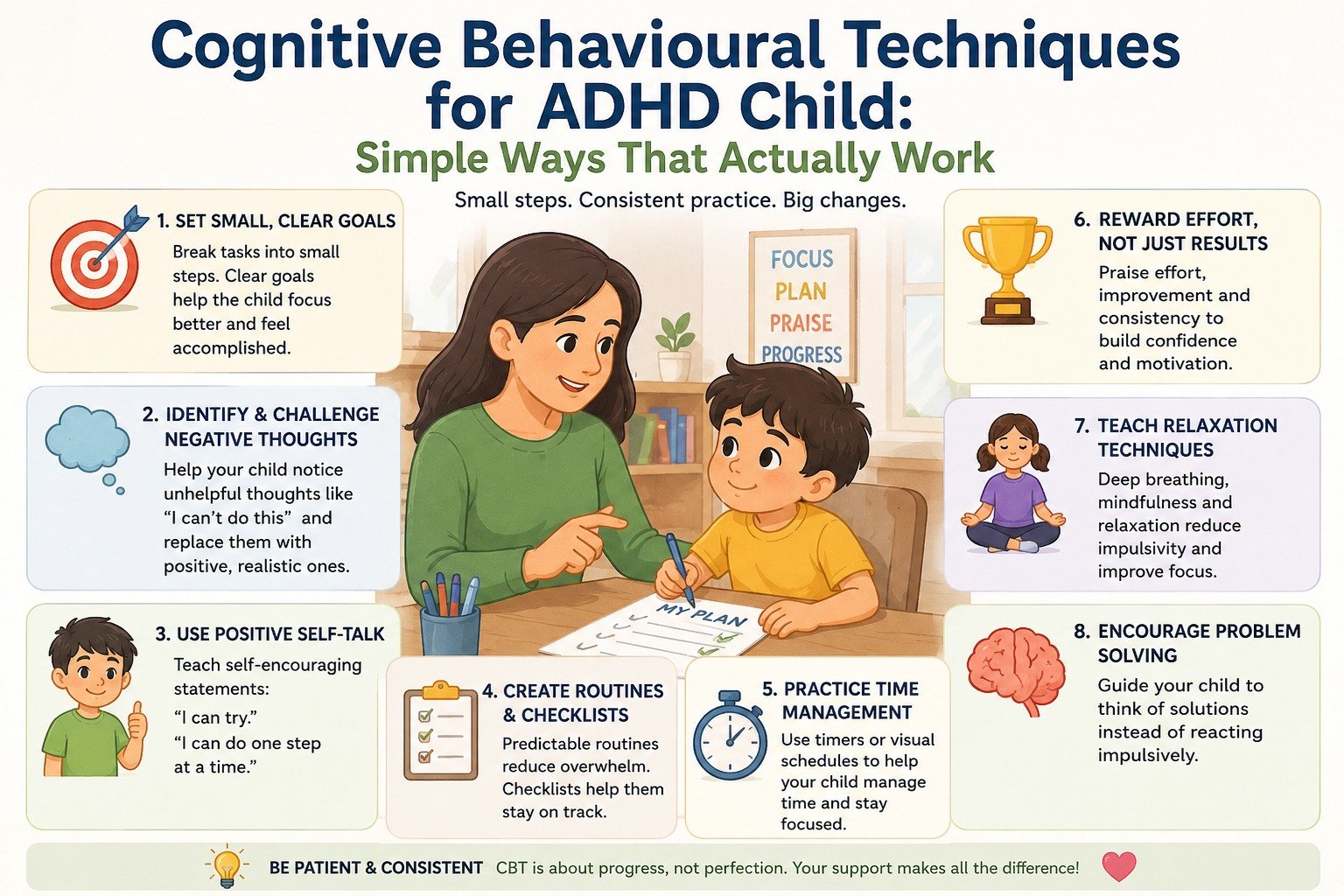 Cognitive Behavioural Techniques for ADHD Child:
Simple Ways That Actually Work

Small steps. Consistent practice. Big changes.

1. SET SMALL, CLEAR GOALS
Break tasks into small steps. Clear goals help the child focus better and feel accomplished.

2. IDENTIFY & CHALLENGE NEGATIVE THOUGHTS
Help your child notice unhelpful thoughts like "I can't do this" and replace them with positive, realistic ones.

3. USE POSITIVE SELF-TALK
Teach self-encouraging statements:
"I can try."
"I can do one step at a time."

FOCUS
PLAN
PRAISE
PROGRESS

MY PLAN

4. CREATE ROUTINES & CHECKLISTS
Predictable routines reduce overwhelm. Checklists help them stay on track.

5. PRACTICE TIME MANAGEMENT
Use timers or visual schedules to help your child manage time and stay focused.

6. REWARD EFFORT, NOT JUST RESULTS
Praise effort, improvement and consistency to build confidence and motivation.

7. TEACH RELAXATION TECHNIQUES
Deep breathing, mindfulness and relaxation reduce impulsivity and improve focus.

8. ENCOURAGE PROBLEM SOLVING
Guide your child to think of solutions instead of reacting impulsively.

BE PATIENT & CONSISTENT CBT is about progress, not perfection. Your support makes all the difference!